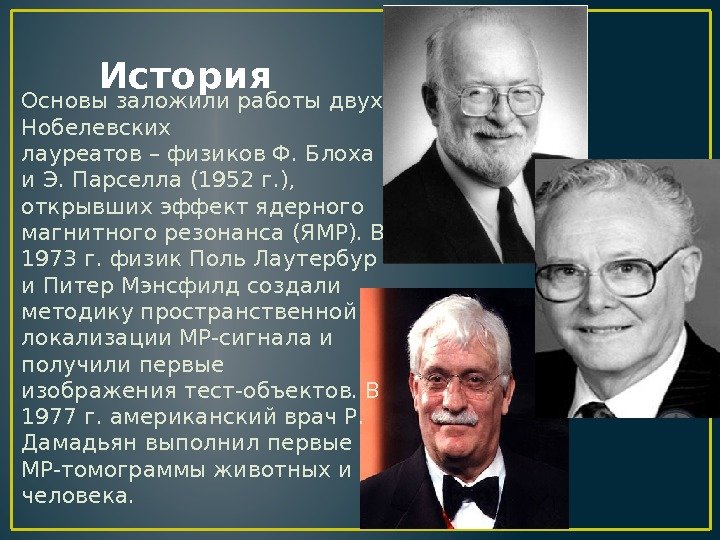 История

Основы заложили работы двух Нобелевских лауреатов – физиков Ф. Блоха и Э. Парселла (1952 г.), открывших эффект ядерного магнитного резонанса (ЯМР). В 1973 г. физик Поль Лаутербур и Питер Мэнсфилд создали методику пространственной локализации МР-сигнала и получили первые изображения тест-объектов. В 1977 г. американский врач Р. Дамадьян выполнил первые МР-томограммы животных и человека.